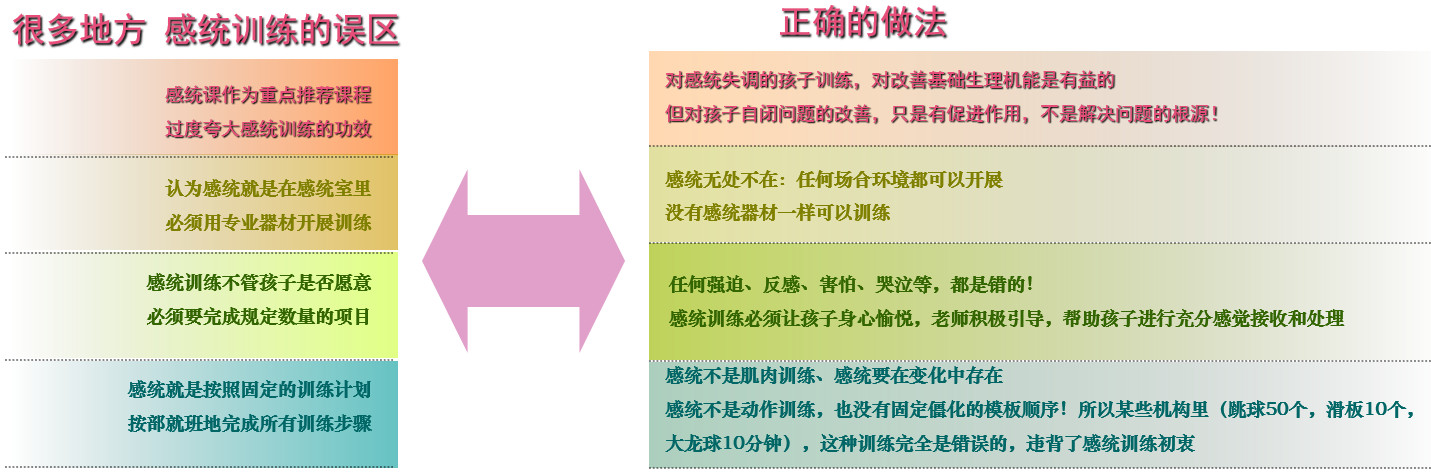 很多地方 感统训练的误区

感统课作为重点推荐课程
过度夸大感统训练的功效

认为感统就是在感统室里
必须用专业器材开展训练

感统训练不管孩子是否愿意
必须要完成规定数量的项目

感统就是按照固定的训练计划
按部就班地完成所有训练步骤

正确的做法

对感统失调的孩子训练，对改善基础生理机能是有益的
但对孩子自闭问题的改善，只是有促进作用，不是解决问题的根源！

感统无处不在：任何场合环境都可以开展
没有感统器材一样可以训练

任何强迫、反感、害怕、哭泣等，都是错的！
感统训练必须让孩子身心愉悦，老师积极引导，帮助孩子进行充分感觉接收和处理

感统不是肌肉训练、感统要在变化中存在
感统不是动作训练，也没有固定僵化的模板顺序！所以某些机构里（跳球50个，滑板10个，大龙球10分钟），这种训练完全是错误的，违背了感统训练初衷